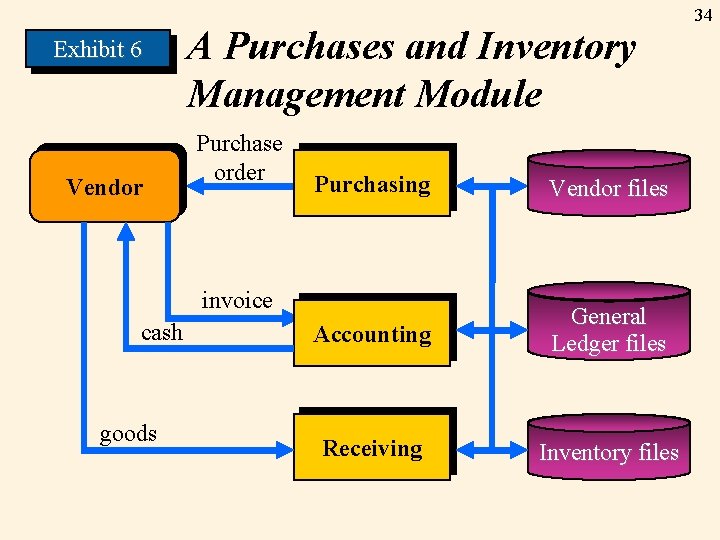 34

Exhibit 6

A Purchases and Inventory Management Module

Vendor

Purchase order

Purchasing

Vendor files

invoice

cash

Accounting

General Ledger files

goods

Receiving

Inventory files